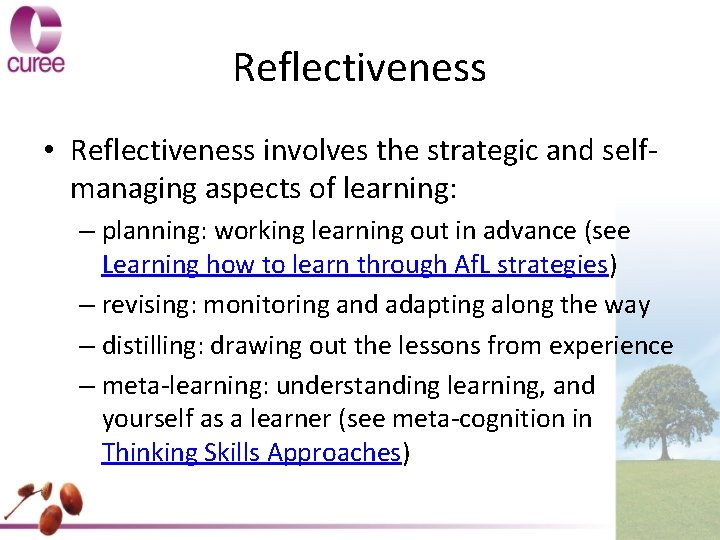 curee

Reflectiveness

• Reflectiveness involves the strategic and self-managing aspects of learning:
– planning: working learning out in advance (see Learning how to learn through AfL strategies)
– revising: monitoring and adapting along the way
– distilling: drawing out the lessons from experience
– meta-learning: understanding learning, and yourself as a learner (see meta-cognition in Thinking Skills Approaches)